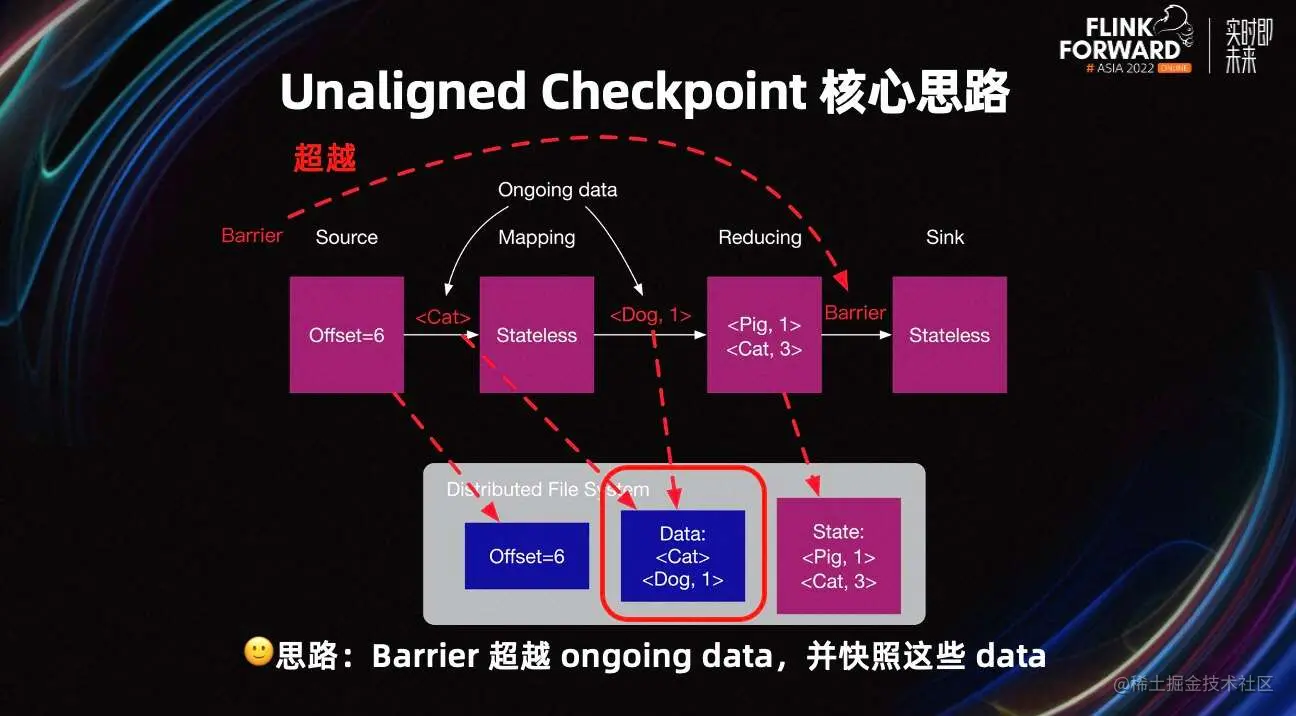 FLINK FORWARD # ASIA 2022 ONLINE 实时即未来

Unaligned Checkpoint 核心思路

超越

Ongoing data

Barrier Source Mapping Reducing Sink

Offset=6 <Cat> Stateless <Dog, 1> <Pig, 1> <Cat, 3> Barrier Stateless

Distributed File System

Offset=6

Data: <Cat> <Dog, 1>

State: <Pig, 1> <Cat, 3>

🙂思路：Barrier 超越 ongoing data，并快照这些 data

@稀土掘金技术社区